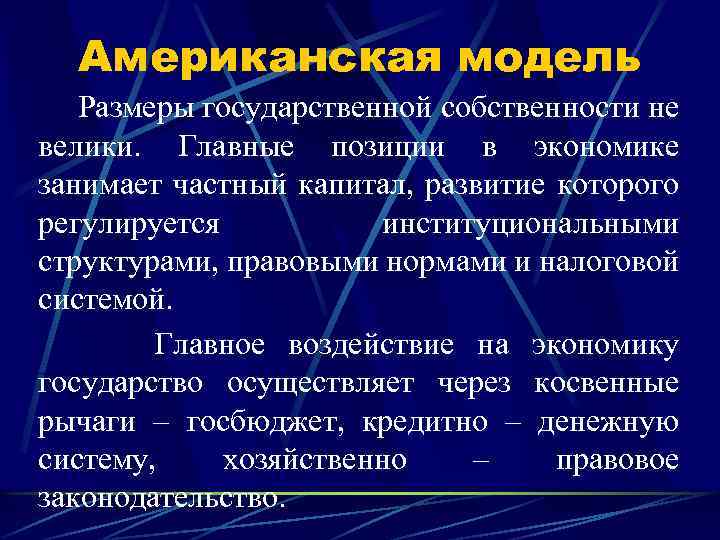 Американская модель

Размеры государственной собственности не велики. Главные позиции в экономике занимает частный капитал, развитие которого регулируется институциональными структурами, правовыми нормами и налоговой системой.

Главное воздействие на экономику государство осуществляет через косвенные рычаги – госбюджет, кредитно – денежную систему, хозяйственно – правовое законодательство.